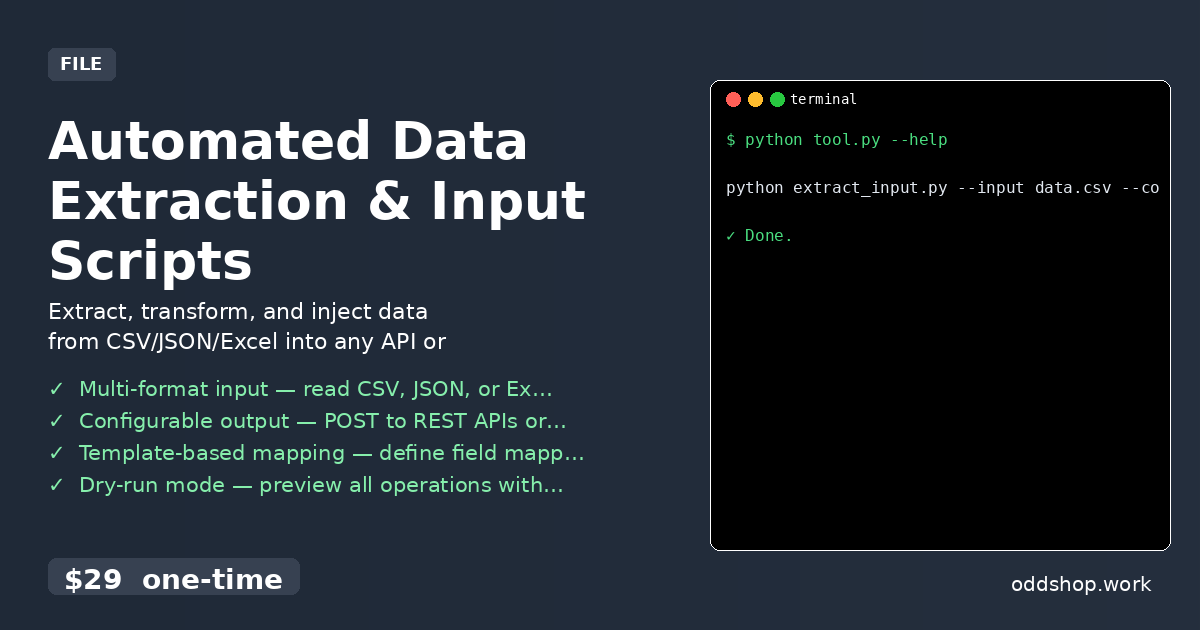 FILE

Automated Data Extraction & Input Scripts

Extract, transform, and inject data from CSV/JSON/Excel into any API or

✓ Multi-format input — read CSV, JSON, or Ex...
✓ Configurable output — POST to REST APIs or...
✓ Template-based mapping — define field mapp...
✓ Dry-run mode — preview all operations with...

$29 one-time

terminal

$ python tool.py --help

python extract_input.py --input data.csv --co

✓ Done.

oddshop.work